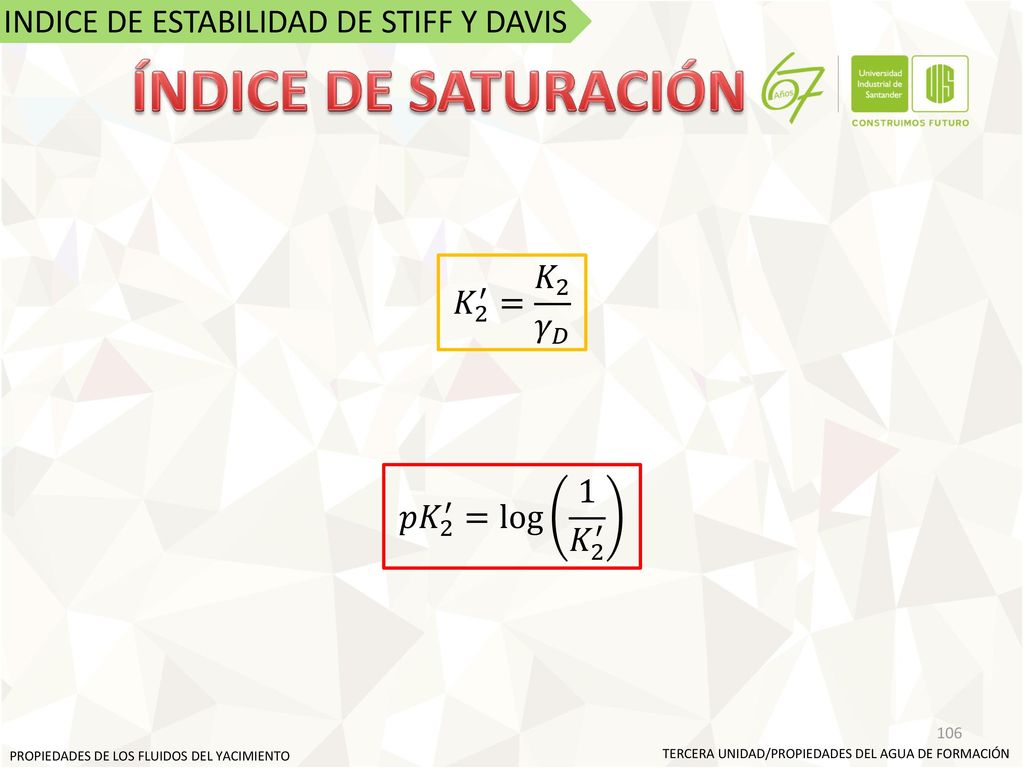 INDICE DE ESTABILIDAD DE STIFF Y DAVIS

ÍNDICE DE SATURACIÓN

67 Años

Universidad Industrial de Santander

UIS

CONSTRUIMOS FUTURO

$K_2' = \frac{K_2}{\gamma_D}$

$pK_2' = \log\left(\frac{1}{K_2'}\right)$

106

PROPIEDADES DE LOS FLUIDOS DEL YACIMIENTO

TERCERA UNIDAD/PROPIEDADES DEL AGUA DE FORMACIÓN